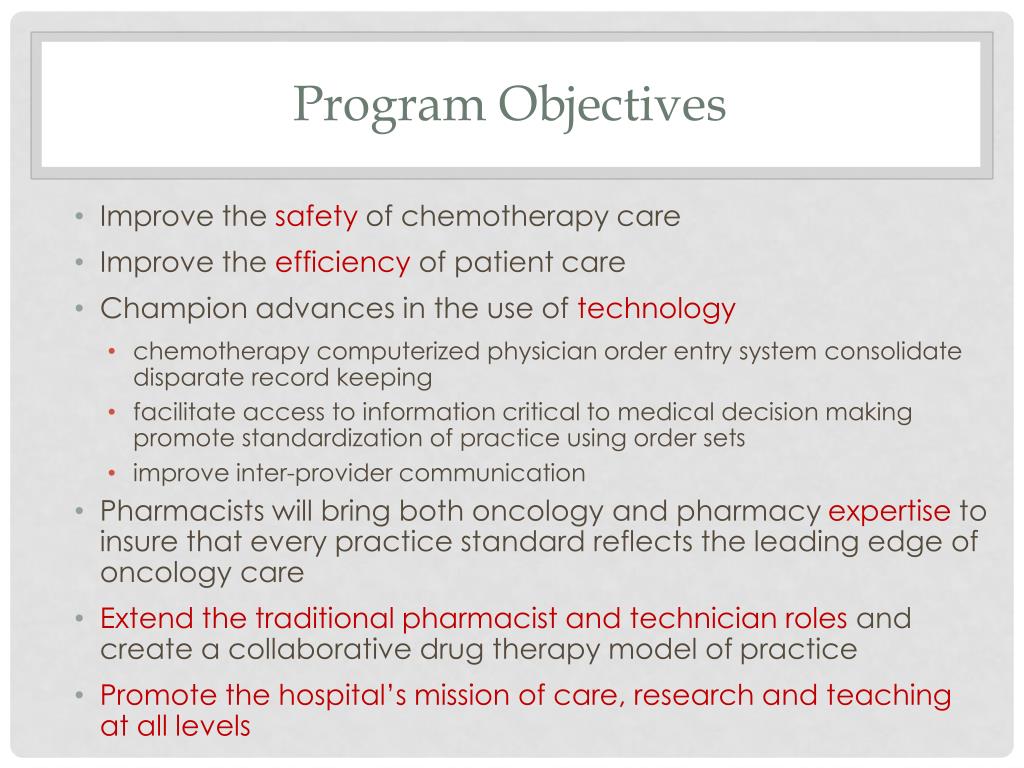 Program Objectives

• Improve the safety of chemotherapy care
• Improve the efficiency of patient care
• Champion advances in the use of technology
  • chemotherapy computerized physician order entry system consolidate disparate record keeping
  • facilitate access to information critical to medical decision making promote standardization of practice using order sets
  • improve inter-provider communication
• Pharmacists will bring both oncology and pharmacy expertise to insure that every practice standard reflects the leading edge of oncology care
• Extend the traditional pharmacist and technician roles and create a collaborative drug therapy model of practice
• Promote the hospital's mission of care, research and teaching at all levels